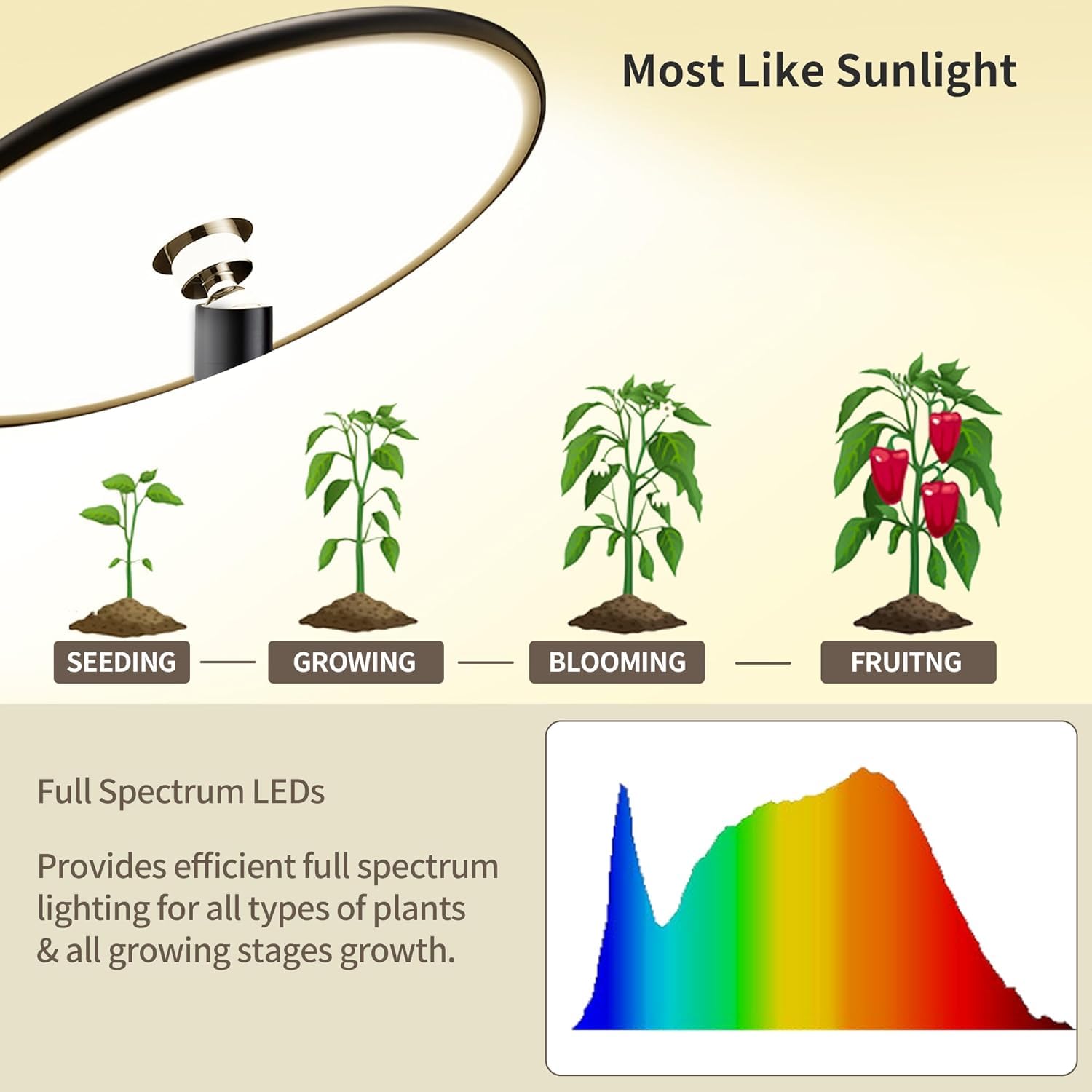 Most Like Sunlight

SEEDING — GROWING — BLOOMING — FRUITNG

Full Spectrum LEDs

Provides efficient full spectrum lighting for all types of plants & all growing stages growth.